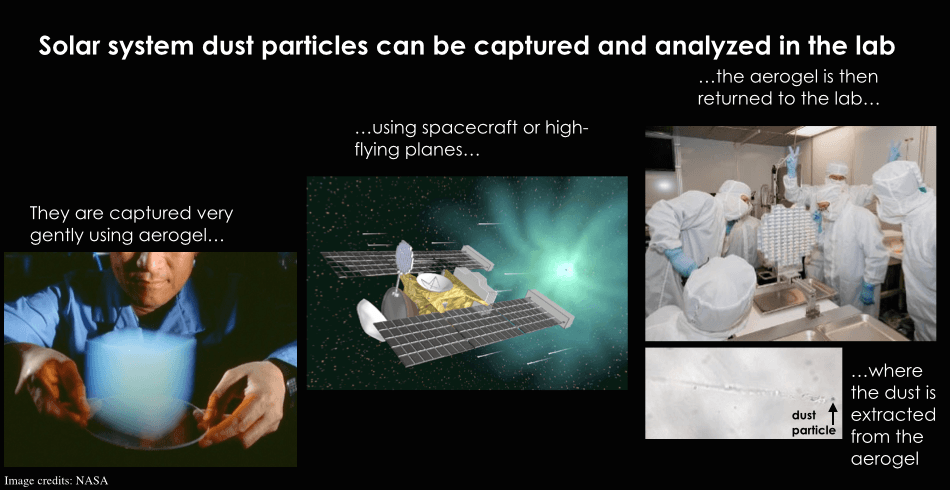 Solar system dust particles can be captured and analyzed in the lab

They are captured very gently using aerogel…

…using spacecraft or high-flying planes…

…the aerogel is then returned to the lab…

dust particle

…where the dust is extracted from the aerogel

Image credits: NASA